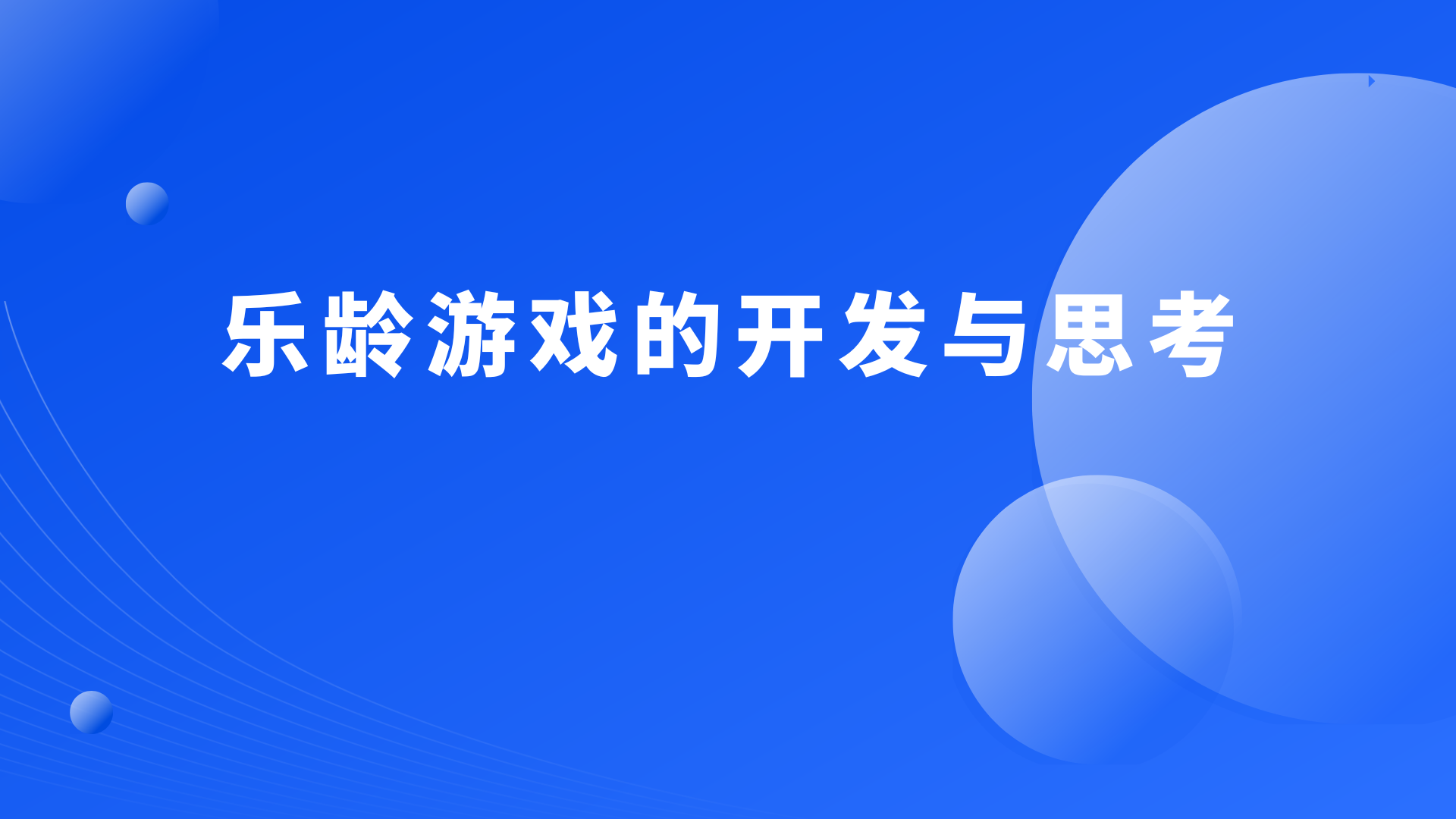 乐龄游戏的开发与思考